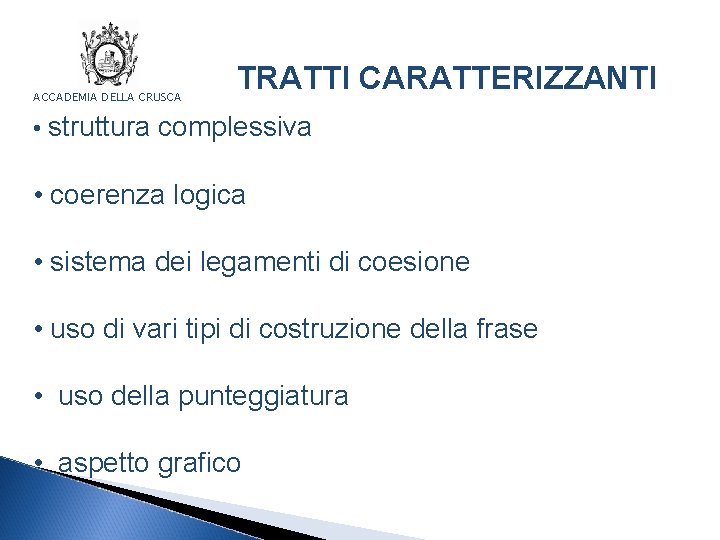 ACCADEMIA DELLA CRUSCA

TRATTI CARATTERIZZANTI

• struttura complessiva

• coerenza logica

• sistema dei legamenti di coesione

• uso di vari tipi di costruzione della frase

• uso della punteggiatura

• aspetto grafico